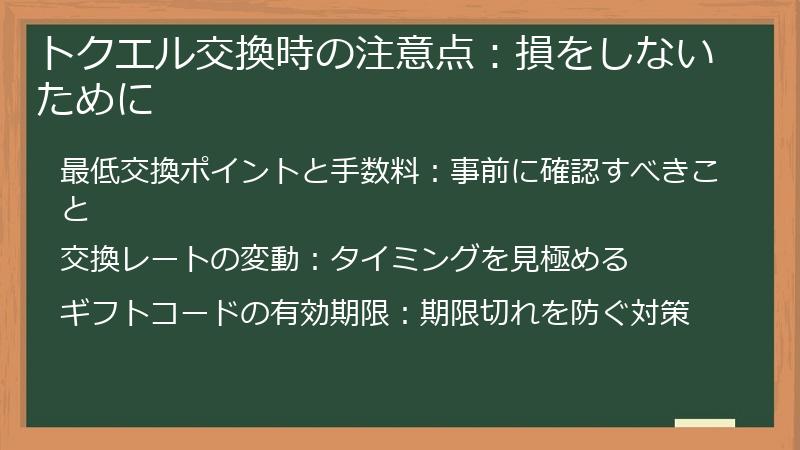 トクエル交換時の注意点：損をしないために

最低交換ポイントと手数料：事前に確認すべきこと

交換レートの変動：タイミングを見極める

ギフトコードの有効期限：期限切れを防ぐ対策